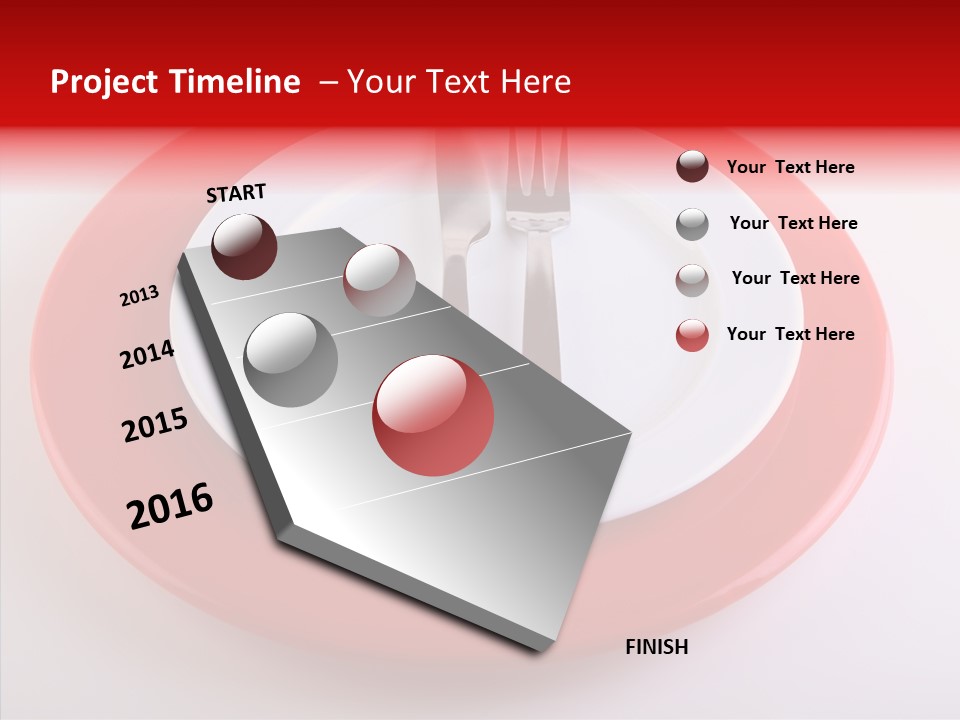 Project Timeline – Your Text Here

START

2013

2014

2015

2016

FINISH

Your Text Here

Your Text Here

Your Text Here

Your Text Here